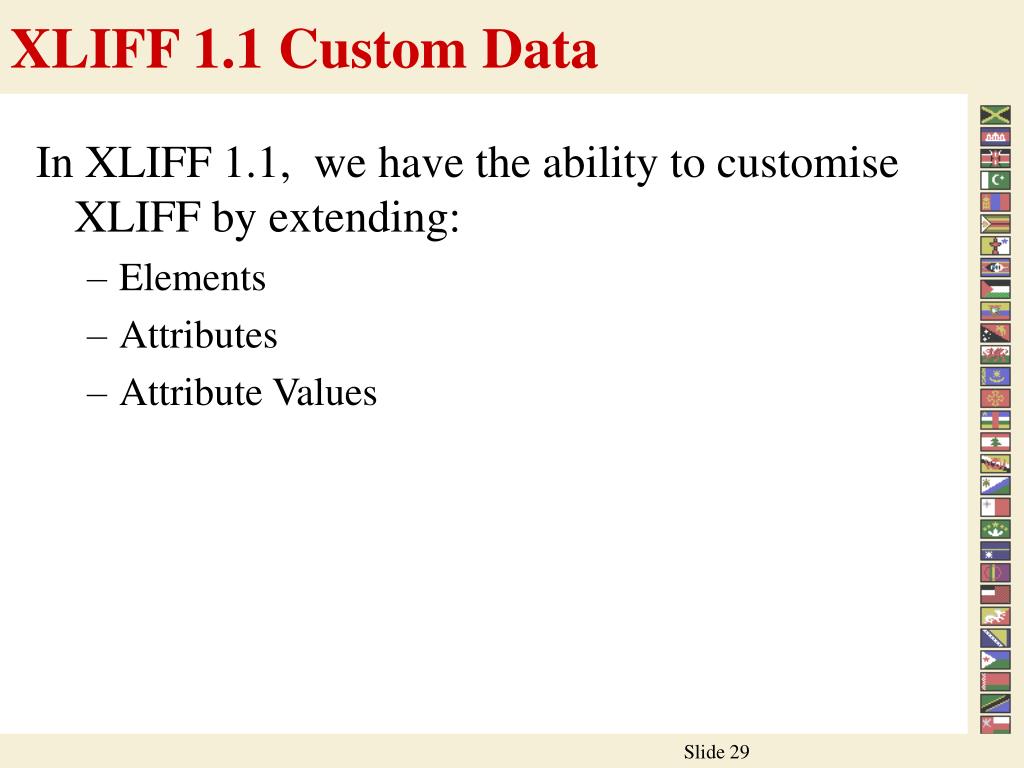 XLIFF 1.1 Custom Data

In XLIFF 1.1, we have the ability to customise XLIFF by extending:

– Elements
– Attributes
– Attribute Values

Slide 29